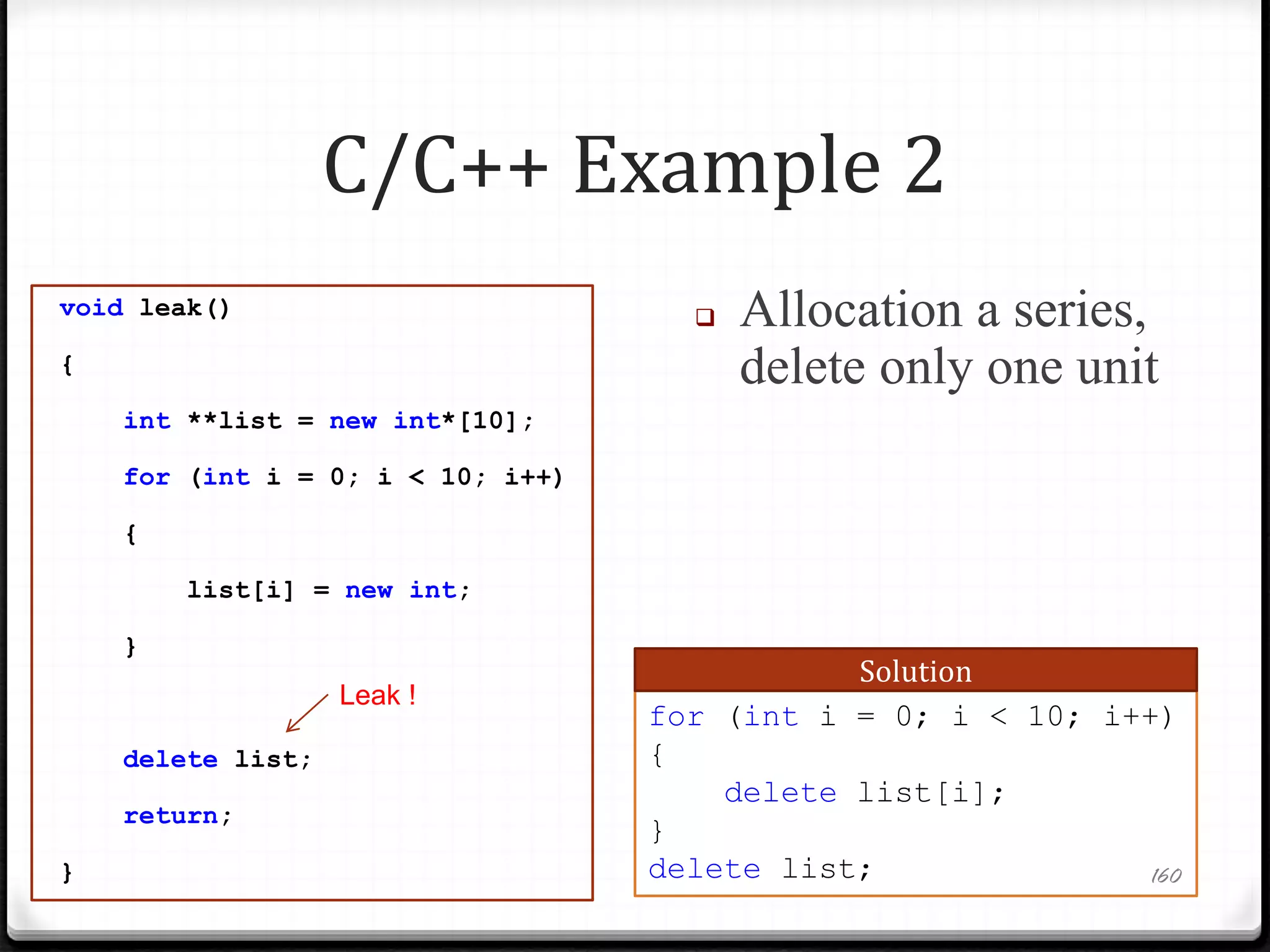 C/C++ Example 2

void leak()
{
int **list = new int*[10];
for (int i = 0; i < 10; i++)
{
list[i] = new int;
}
Leak !
delete list;
return;
}

❑ Allocation a series, delete only one unit

Solution
for (int i = 0; i < 10; i++)
{
delete list[i];
}
delete list;

160